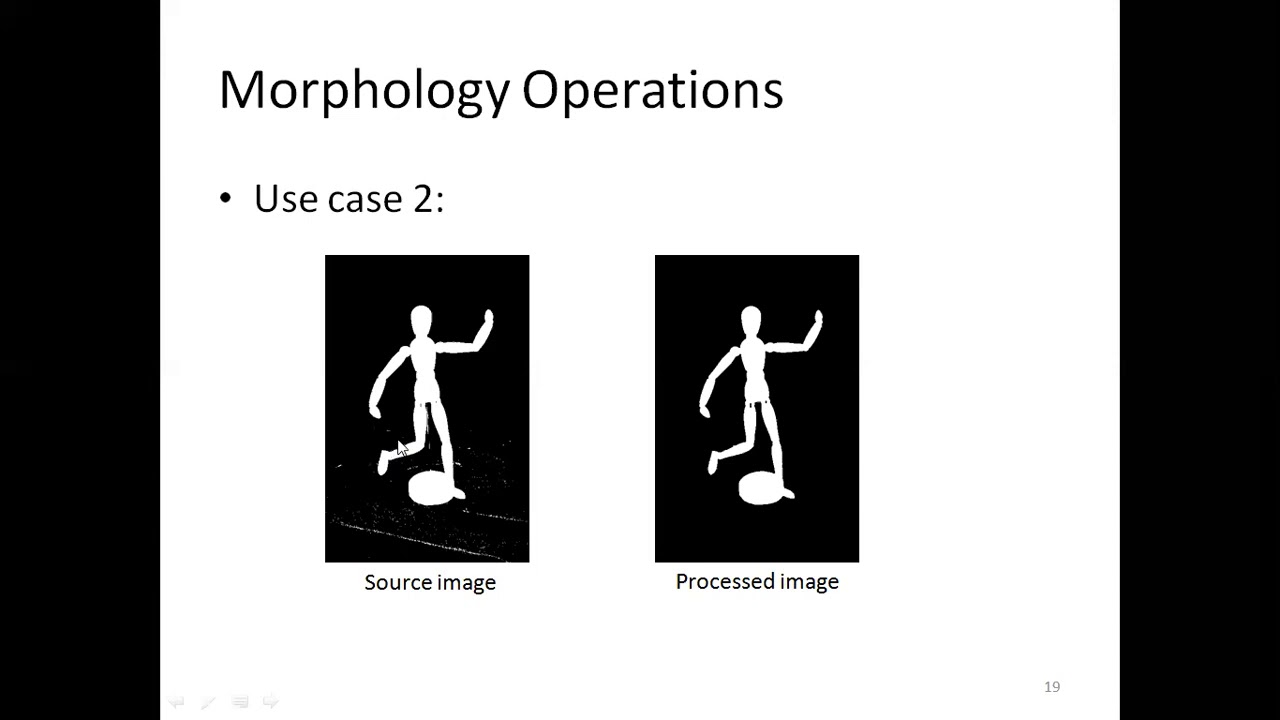 Morphology Operations

• Use case 2:

Source image

Processed image

19